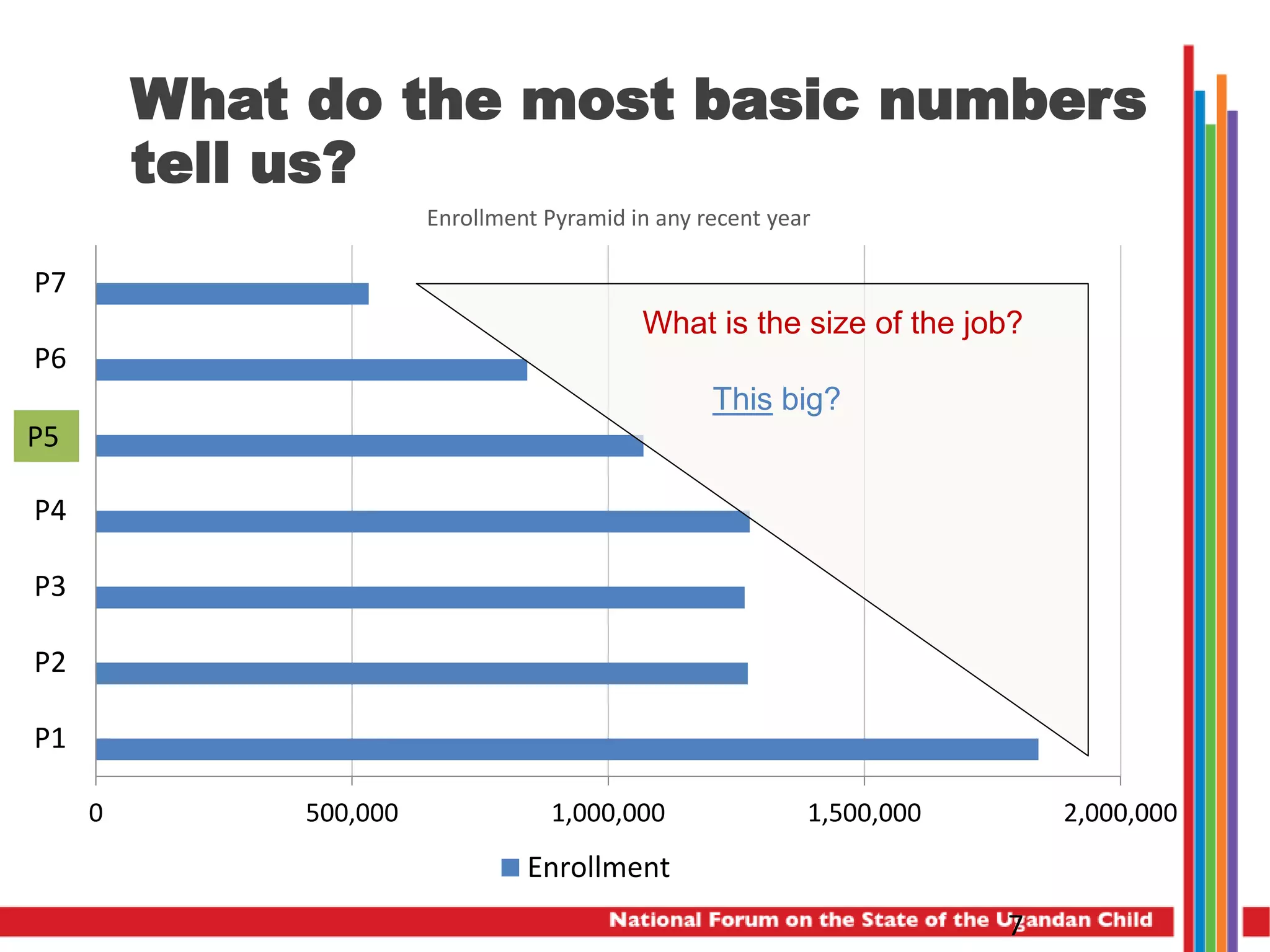 What do the most basic numbers tell us?

Enrollment Pyramid in any recent year

P7
P6
P5
P4
P3
P2
P1

What is the size of the job?

This big?

0
500,000
1,000,000
1,500,000
2,000,000

Enrollment

National Forum on the State of the Ugandan Child

7